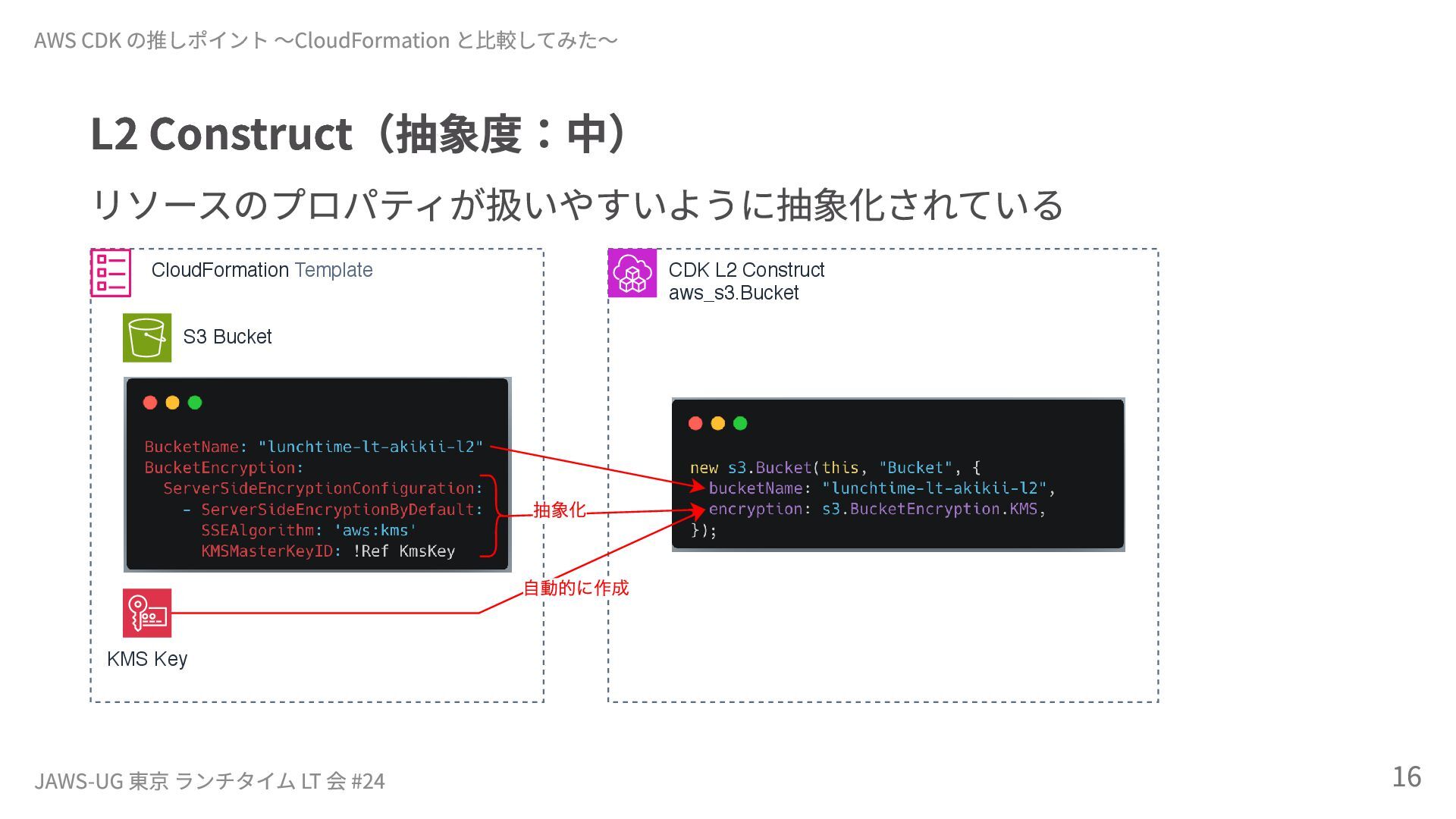 AWS CDK の推しポイント 〜CloudFormation と比較してみた〜

L2 Construct（抽象度：中）

リソースのプロパティが扱いやすいように抽象化されている

CloudFormation Template

S3 Bucket

BucketName: "lunchtime-lt-akikii-l2"
BucketEncryption:
  ServerSideEncryptionConfiguration:
    - ServerSideEncryptionByDefault:
      SSEAlgorithm: 'aws:kms'
      KMSMasterKeyID: !Ref KmsKey

KMS Key

抽象化

自動的に作成

CDK L2 Construct
aws_s3.Bucket

new s3.Bucket(this, "Bucket", {
  bucketName: "lunchtime-lt-akikii-l2",
  encryption: s3.BucketEncryption.KMS,
});

JAWS-UG 東京 ランチタイム LT 会 #24

16